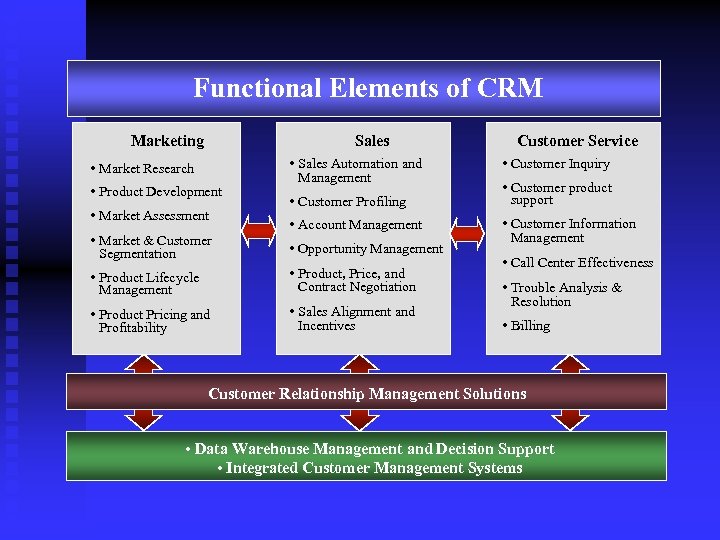 Functional Elements of CRM

Marketing

• Market Research
• Product Development
• Market Assessment
• Market & Customer Segmentation
• Product Lifecycle Management
• Product Pricing and Profitability

Sales

• Sales Automation and Management
• Customer Profiling
• Account Management
• Opportunity Management
• Product, Price, and Contract Negotiation
• Sales Alignment and Incentives

Customer Service

• Customer Inquiry
• Customer product support
• Customer Information Management
• Call Center Effectiveness
• Trouble Analysis & Resolution
• Billing

Customer Relationship Management Solutions

• Data Warehouse Management and Decision Support
• Integrated Customer Management Systems